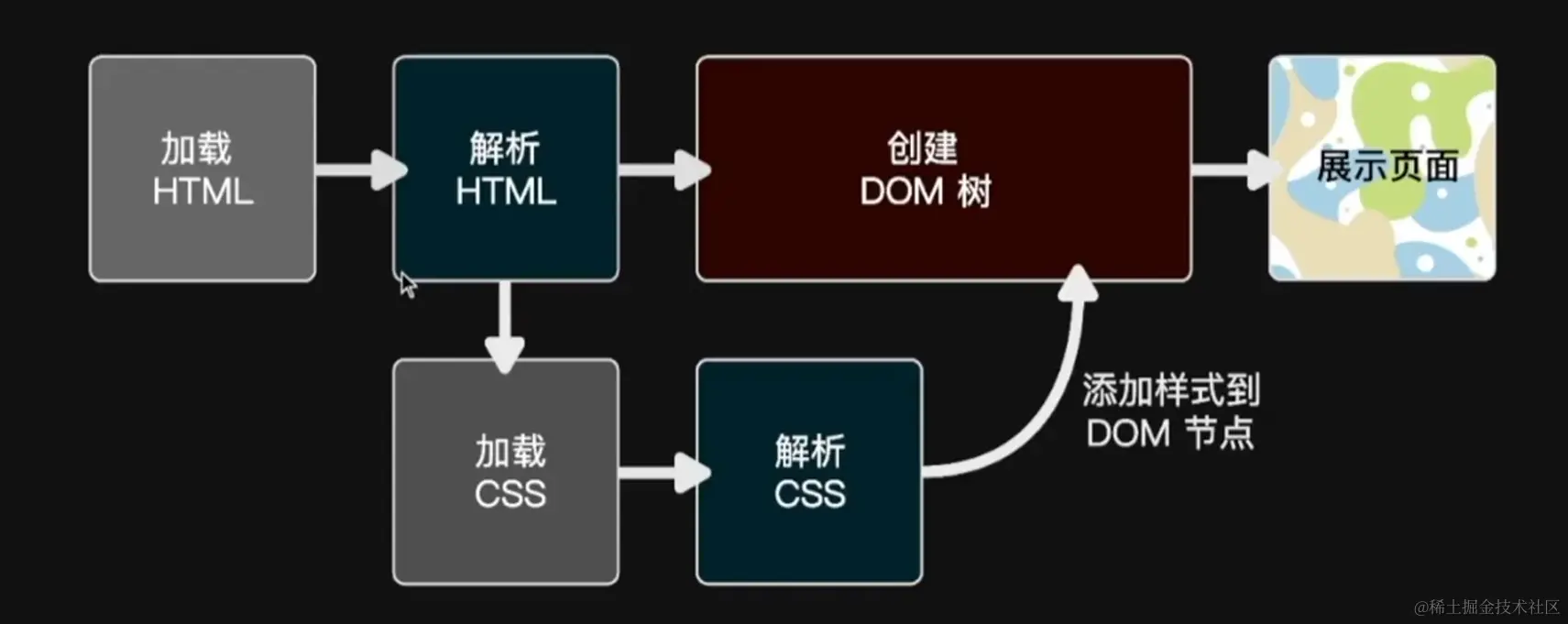 加载
HTML

解析
HTML

创建
DOM 树

展示页面

加载
CSS

解析
CSS

添加样式到
DOM 节点

@稀土掘金技术社区